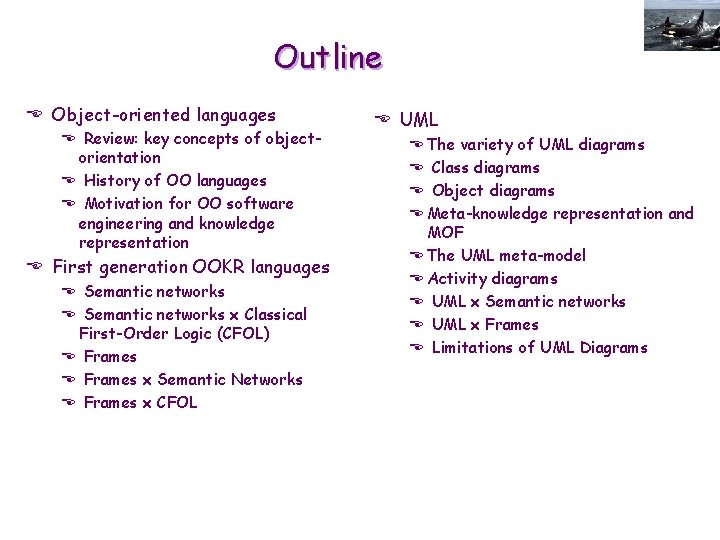 Outline

Object-oriented languages

Review: key concepts of object-orientation

History of OO languages

Motivation for OO software engineering and knowledge representation

First generation OOKR languages

Semantic networks

Semantic networks x Classical First-Order Logic (CFOL)

Frames

Frames x Semantic Networks

Frames x CFOL

UML

The variety of UML diagrams

Class diagrams

Object diagrams

Meta-knowledge representation and MOF

The UML meta-model

Activity diagrams

UML x Semantic networks

UML x Frames

Limitations of UML Diagrams